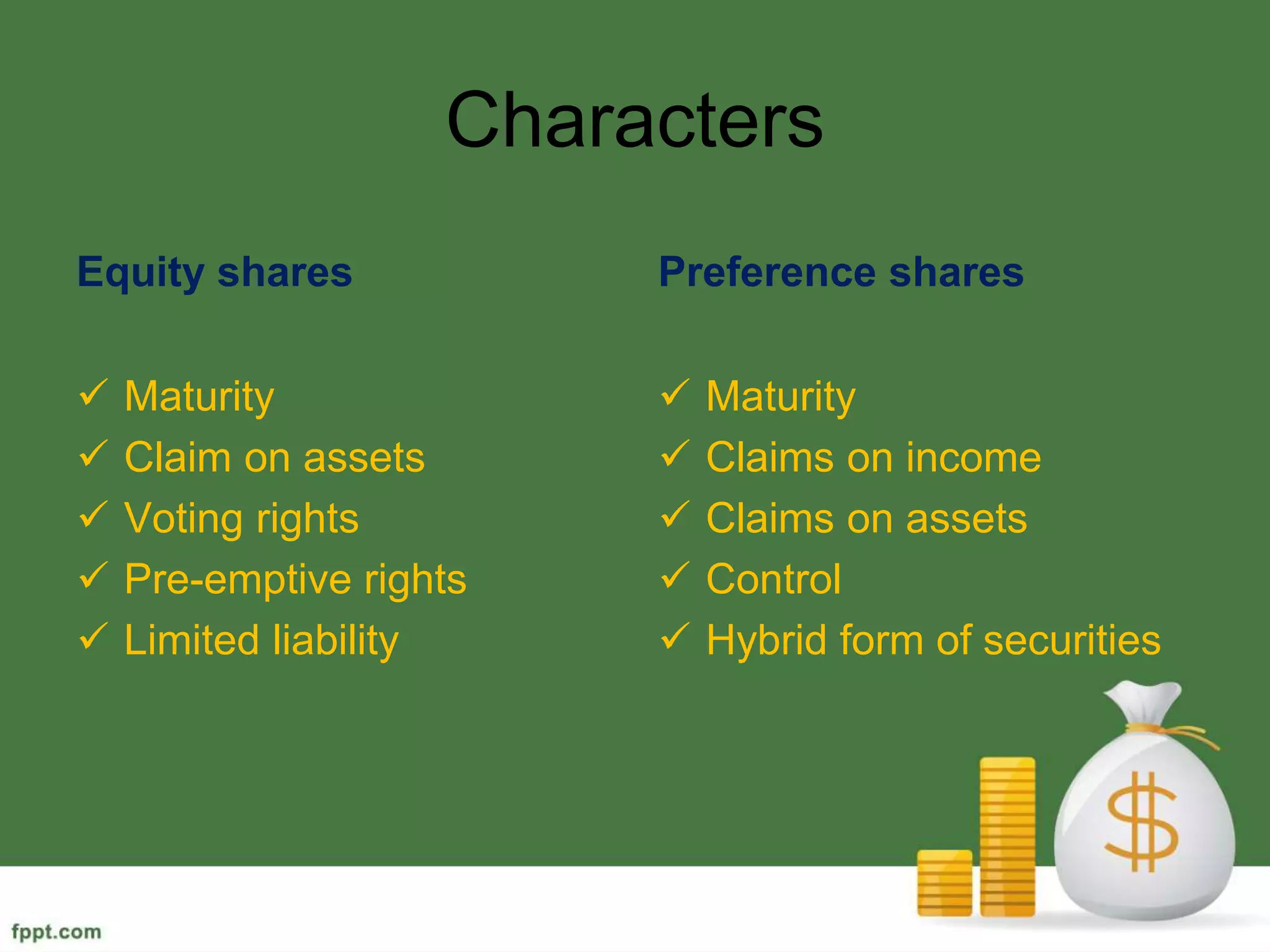 Characters

Equity shares

✓ Maturity
✓ Claim on assets
✓ Voting rights
✓ Pre-emptive rights
✓ Limited liability

Preference shares

✓ Maturity
✓ Claims on income
✓ Claims on assets
✓ Control
✓ Hybrid form of securities

$

fppt.com